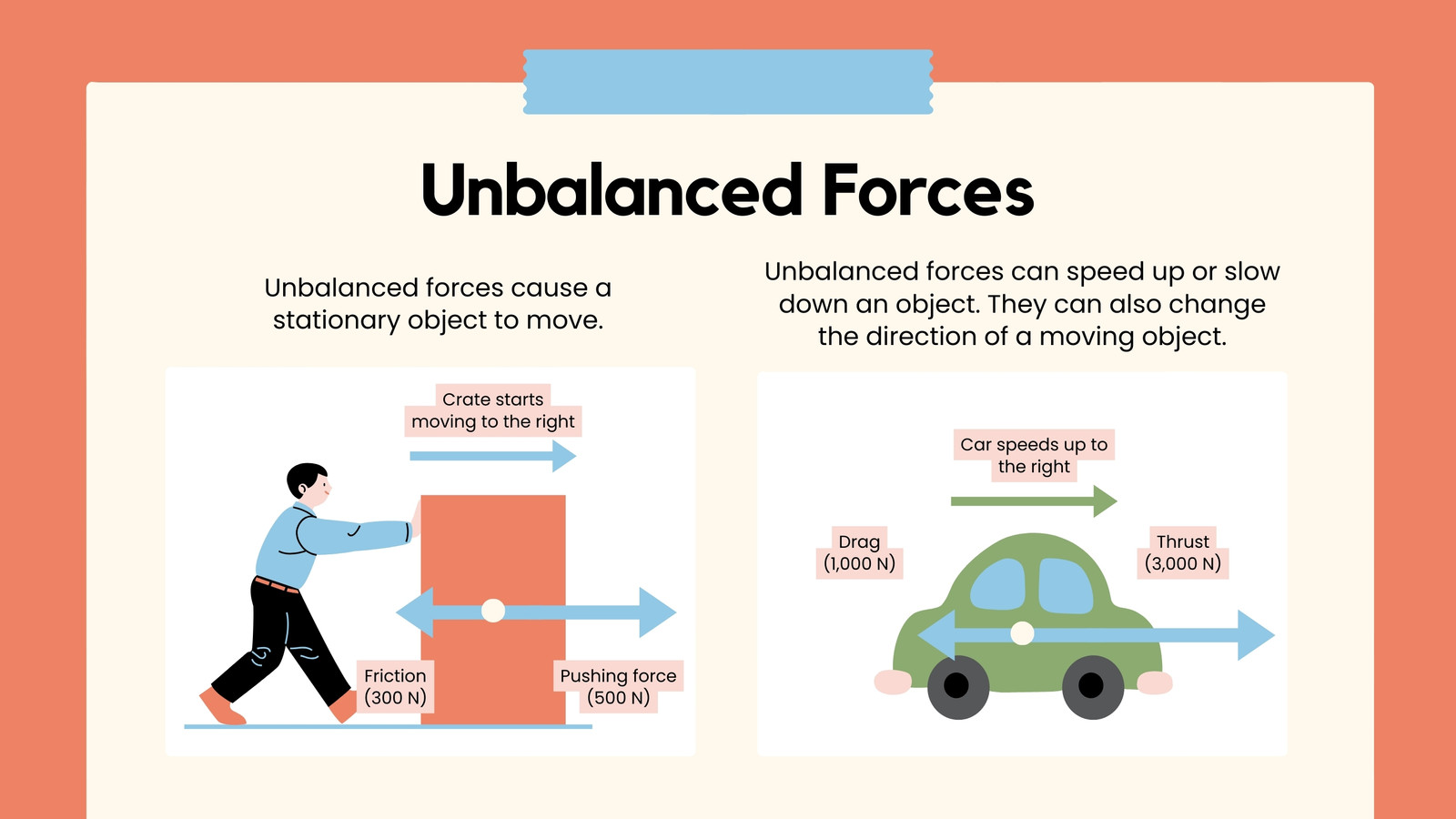 Unbalanced Forces

Unbalanced forces cause a stationary object to move.

Crate starts moving to the right

Friction (300 N)

Pushing force (500 N)

Unbalanced forces can speed up or slow down an object. They can also change the direction of a moving object.

Car speeds up to the right

Drag (1,000 N)

Thrust (3,000 N)